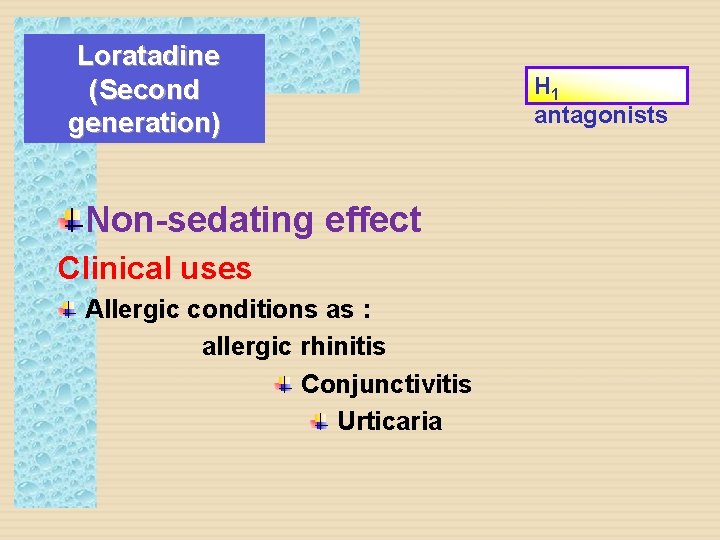 Loratadine (Second generation)

$H_1$ antagonists

Non-sedating effect

Clinical uses

Allergic conditions as :

allergic rhinitis

Conjunctivitis

Urticaria